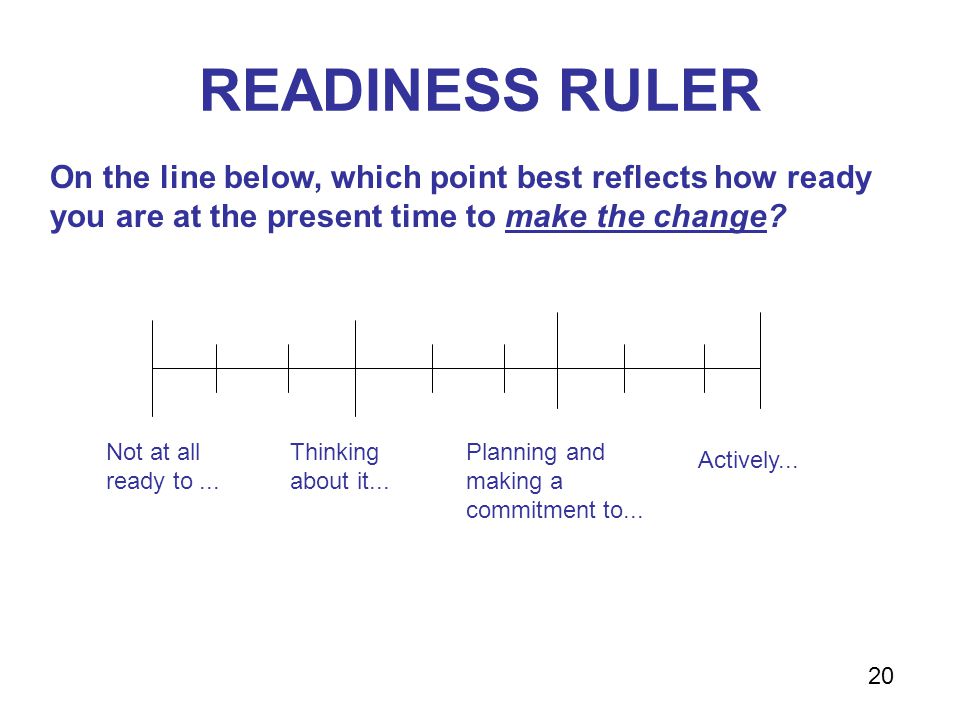 READINESS RULER

On the line below, which point best reflects how ready you are at the present time to make the change?

Not at all ready to ...

Thinking about it...

Planning and making a commitment to...

Actively...

20